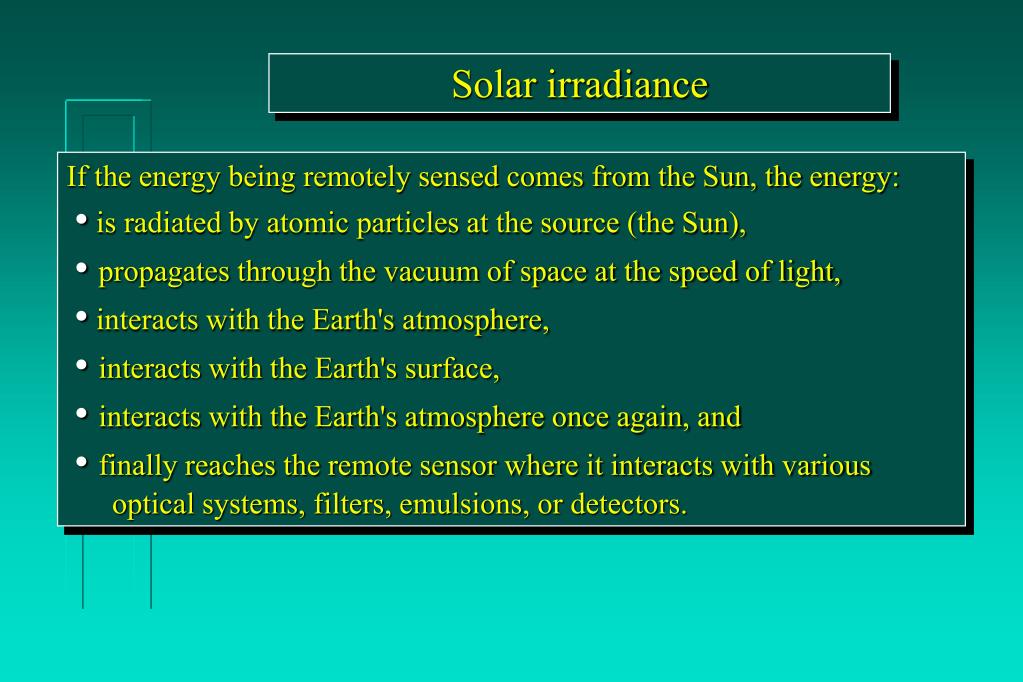 Solar irradiance

If the energy being remotely sensed comes from the Sun, the energy:

• is radiated by atomic particles at the source (the Sun),

• propagates through the vacuum of space at the speed of light,

• interacts with the Earth's atmosphere,

• interacts with the Earth's surface,

• interacts with the Earth's atmosphere once again, and

• finally reaches the remote sensor where it interacts with various optical systems, filters, emulsions, or detectors.